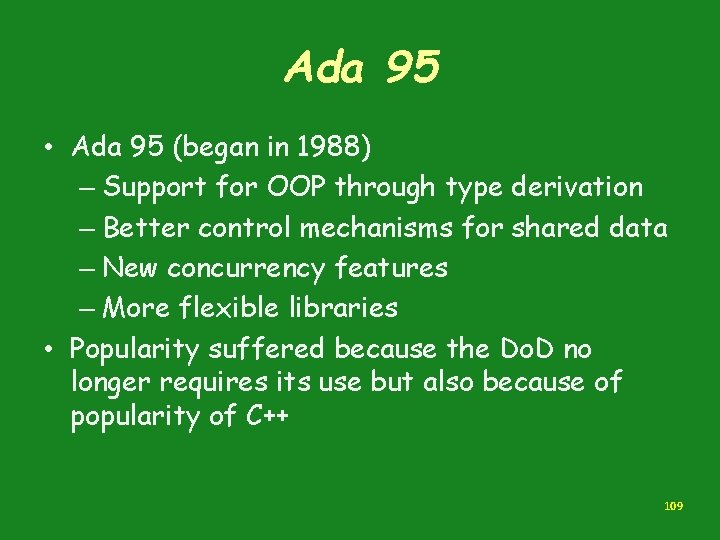 Ada 95

• Ada 95 (began in 1988)
– Support for OOP through type derivation
– Better control mechanisms for shared data
– New concurrency features
– More flexible libraries
• Popularity suffered because the DoD no longer requires its use but also because of popularity of C++

109